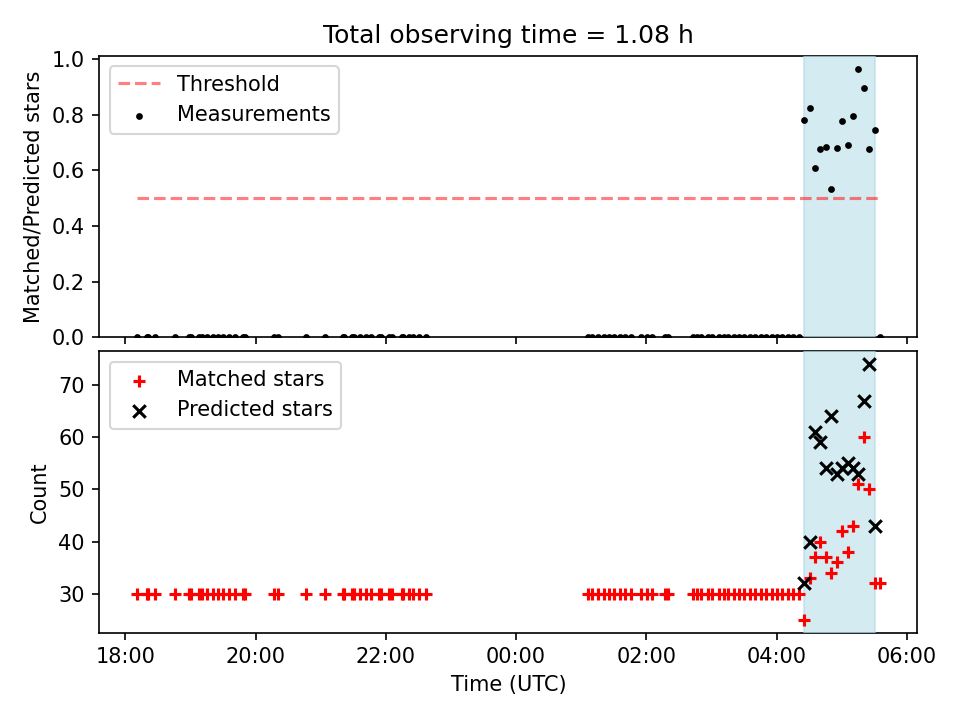 Total observing time = 1.08 h

Threshold
Measurements

Matched/Predicted stars

1.0
0.8
0.6
0.4
0.2
0.0

Matched stars
Predicted stars

Count

70
60
50
40
30

18:00
20:00
22:00
00:00
02:00
04:00
06:00

Time (UTC)